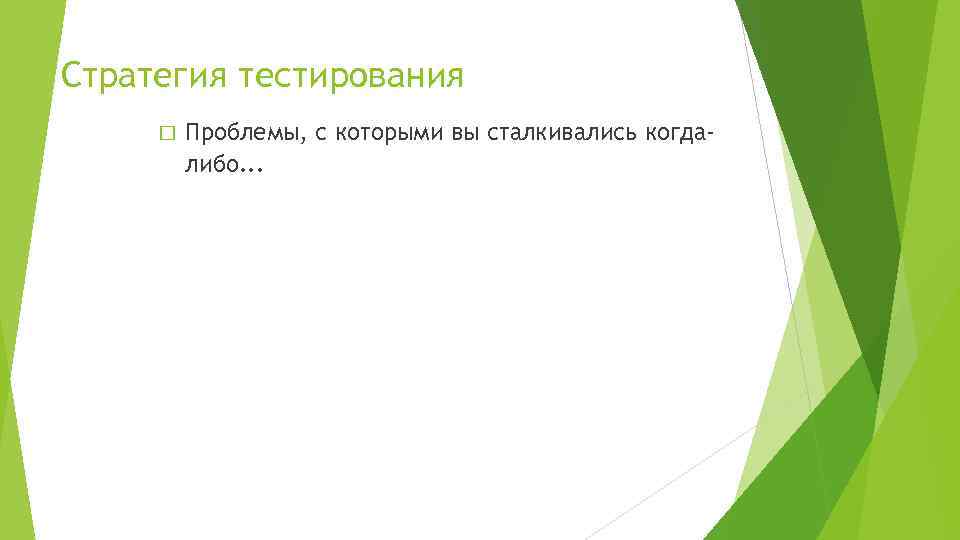 Стратегия тестирования

Проблемы, с которыми вы сталкивались когда-либо...